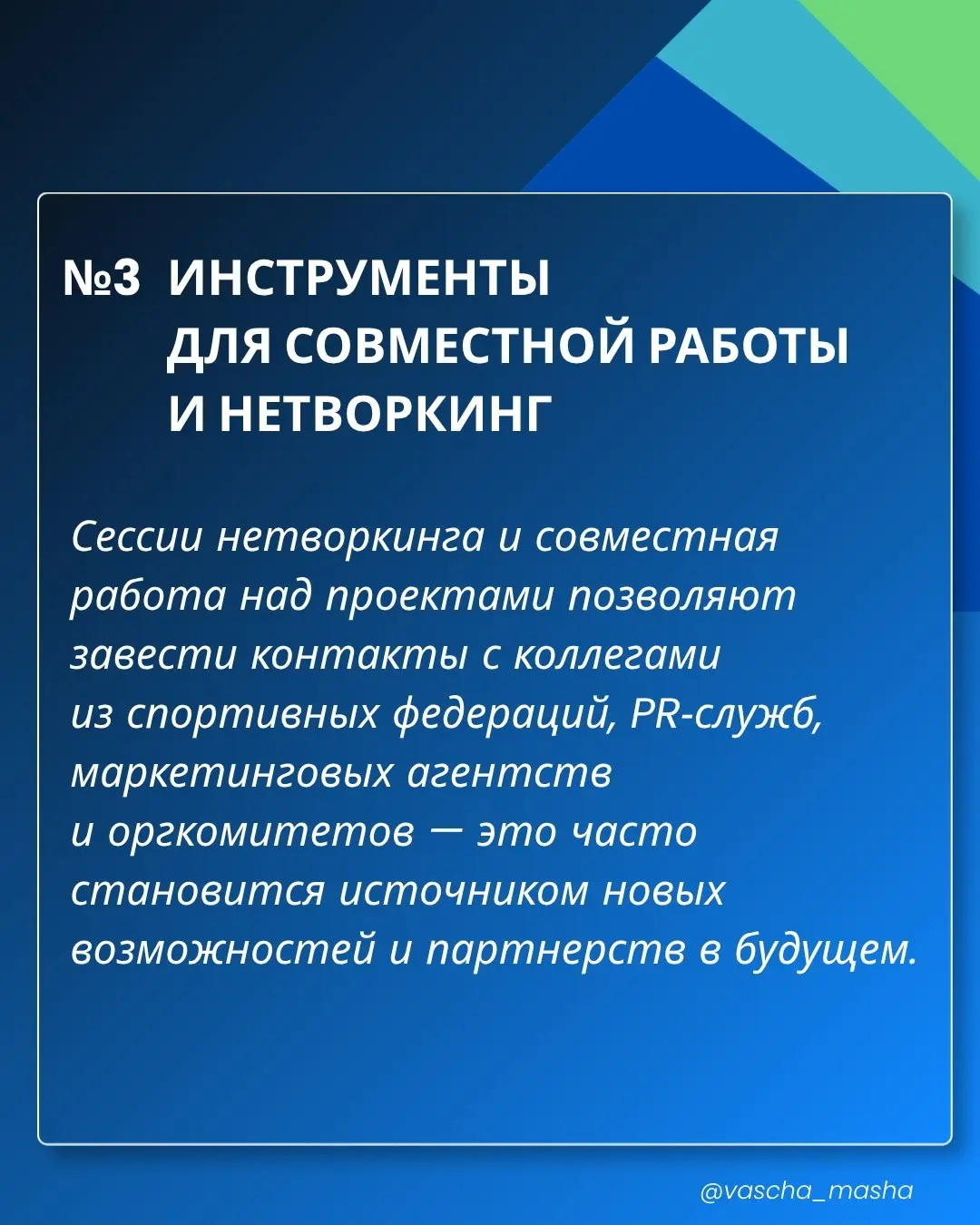 №3 ИНСТРУМЕНТЫ ДЛЯ СОВМЕСТНОЙ РАБОТЫ И НЕТВОРКИНГ

Сессии нетворкинга и совместная работа над проектами позволяют завести контакты с коллегами из спортивных федераций, PR-служб, маркетинговых агентств и оргкомитетов — это часто становится источником новых возможностей и партнерств в будущем.

@vascha_masha